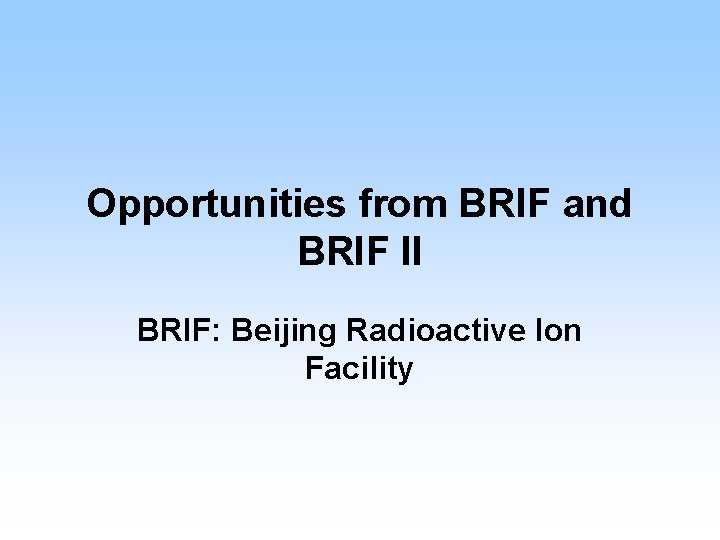 Opportunities from BRIF and BRIF II

BRIF: Beijing Radioactive Ion Facility